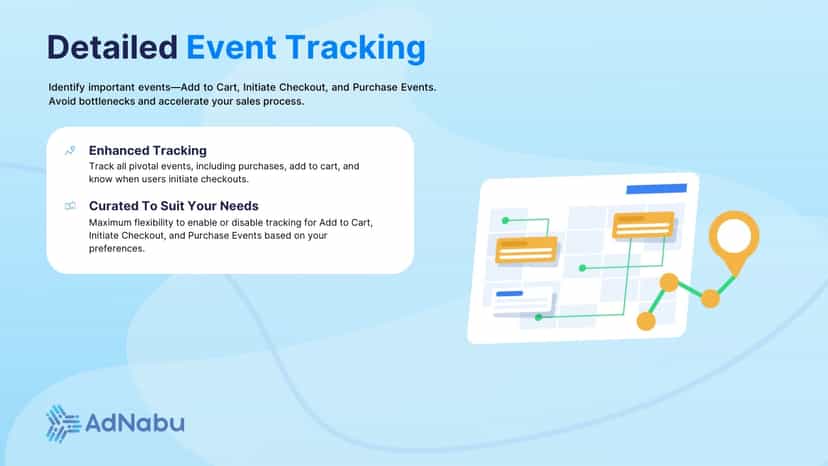 Detailed Event Tracking

Identify important events—Add to Cart, Initiate Checkout, and Purchase Events. Avoid bottlenecks and accelerate your sales process.

Enhanced Tracking
Track all pivotal events, including purchases, add to cart, and know when users initiate checkouts.

Curated To Suit Your Needs
Maximum flexibility to enable or disable tracking for Add to Cart, Initiate Checkout, and Purchase Events based on your preferences.

AdNabu